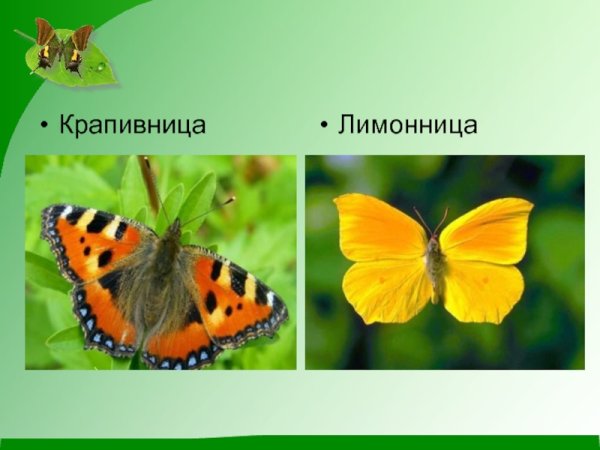 • Крапивница

• Лимонница